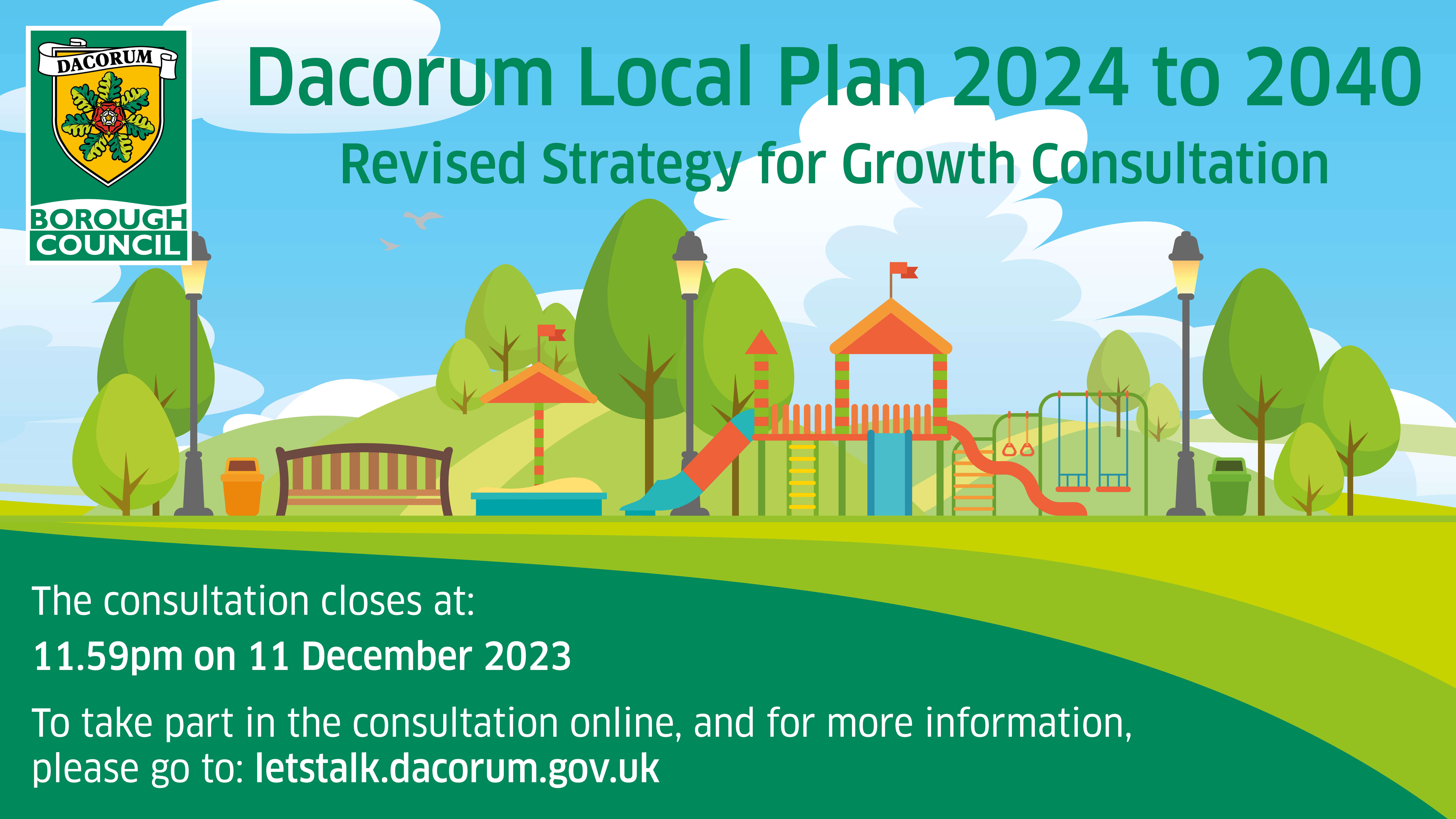 DACORUM
BOROUGH COUNCIL

Dacorum Local Plan 2024 to 2040
Revised Strategy for Growth Consultation

The consultation closes at:
11.59pm on 11 December 2023

To take part in the consultation online, and for more information, please go to: letstalk.dacorum.gov.uk